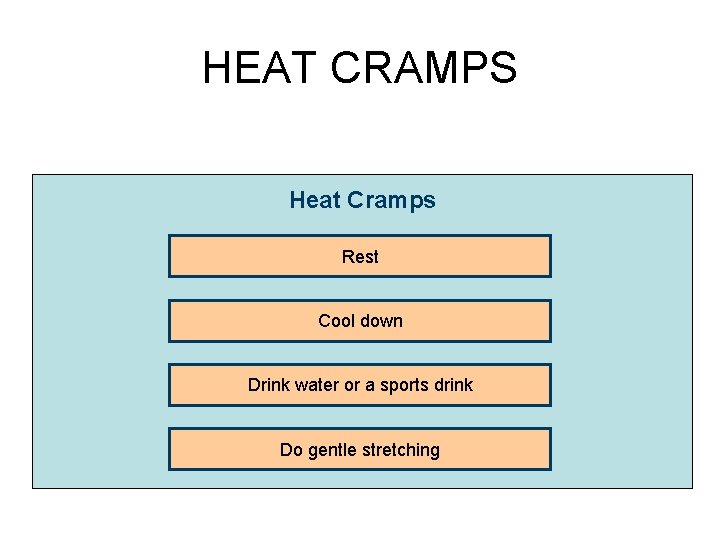 HEAT CRAMPS

Heat Cramps

Rest

Cool down

Drink water or a sports drink

Do gentle stretching